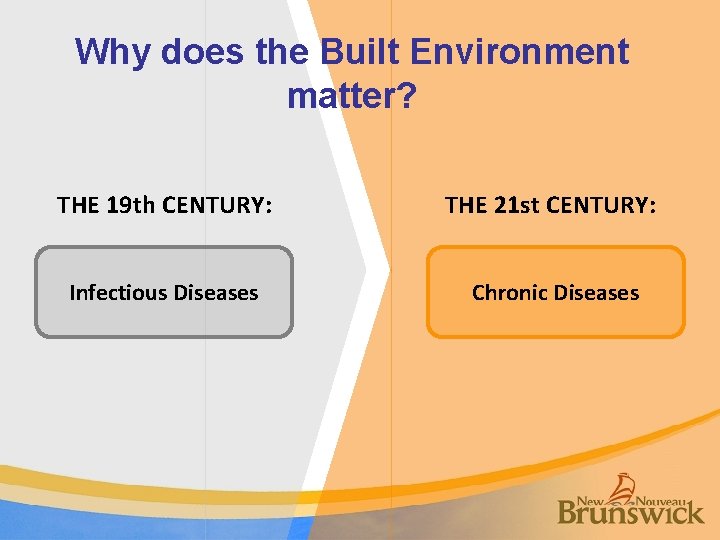 Why does the Built Environment matter?

THE 19th CENTURY:

Infectious Diseases

THE 21st CENTURY:

Chronic Diseases

New Nouveau Brunswick